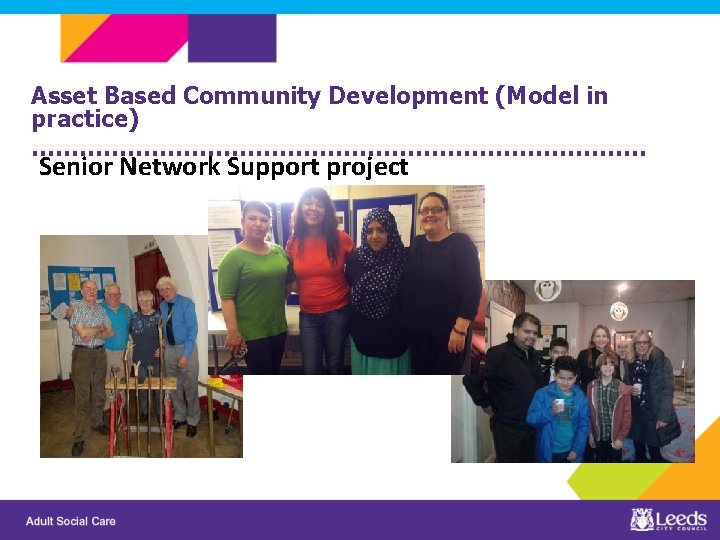 Asset Based Community Development (Model in practice)

Senior Network Support project

Adult Social Care

Leeds CITY COUNCIL